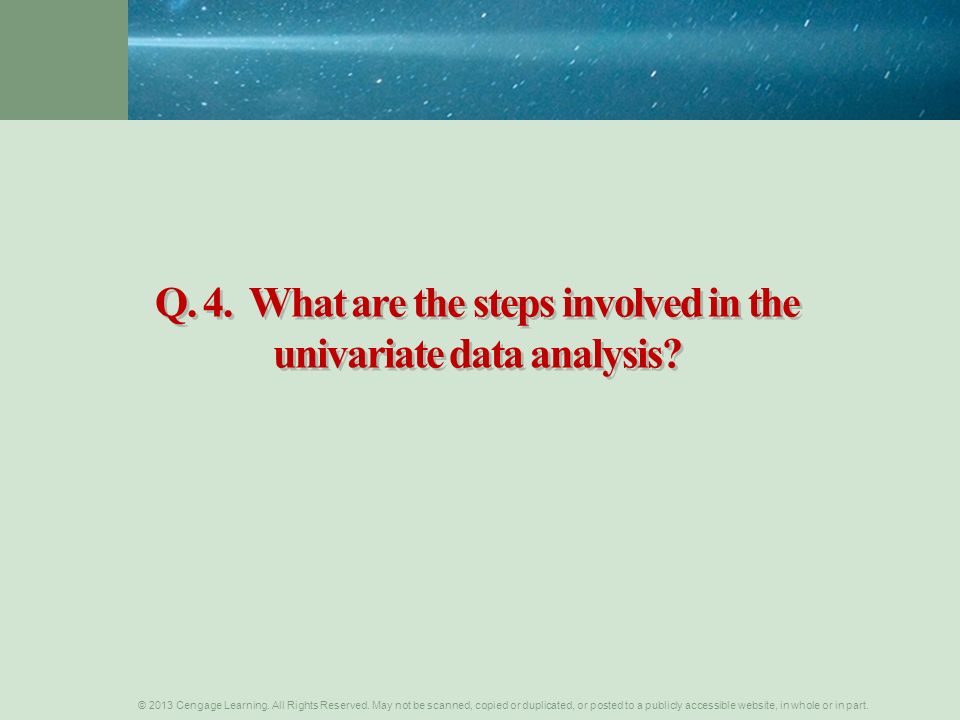 Q. 4. What are the steps involved in the univariate data analysis?

© 2013 Cengage Learning. All Rights Reserved. May not be scanned, copied or duplicated, or posted to a publicly accessible website, in whole or in part.